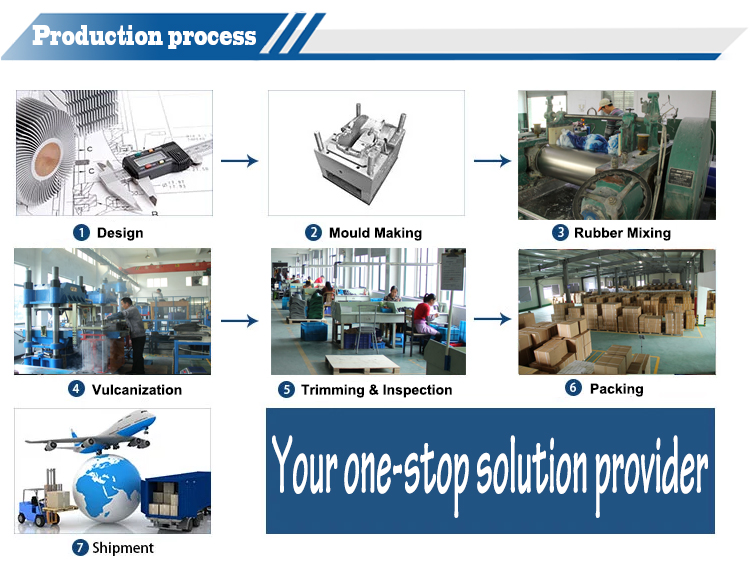 Production process

1 Design

2 Mould Making

3 Rubber Mixing

4 Vulcanization

5 Trimming & Inspection

6 Packing

7 Shipment

Your one-stop solution provider